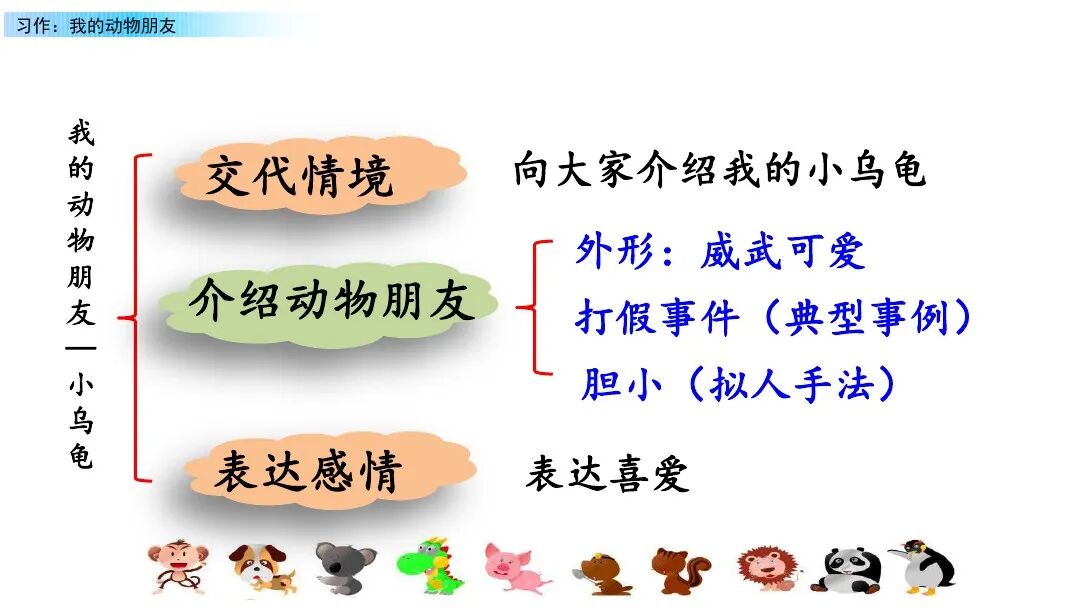 习作：我的动物朋友

我的动物朋友—小乌龟

交代情境

向大家介绍我的小乌龟

介绍动物朋友

外形：威武可爱

打假事件（典型事例）

胆小（拟人手法）

表达感情

表达喜爱